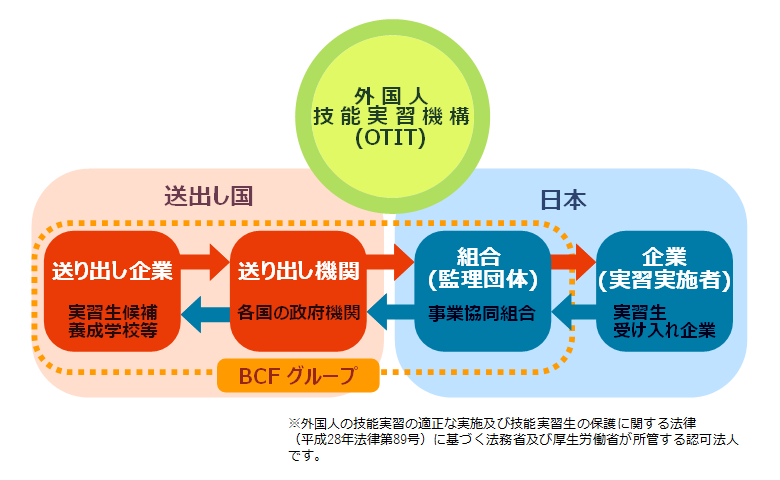 外国人
技能実習機構
(OTIT)

送出し国

日本

送り出し企業

実習生候補
養成学校等

送り出し機関

各国の政府機関

組合
(監理団体)

事業協同組合

企業
(実習実施者)

実習生
受け入れ企業

BCF グループ

※外国人の技能実習の適正な実施及び技能実習生の保護に関する法律（平成28年法律第89号）に基づく法務省及び厚生労働省が所管する認可法人です。